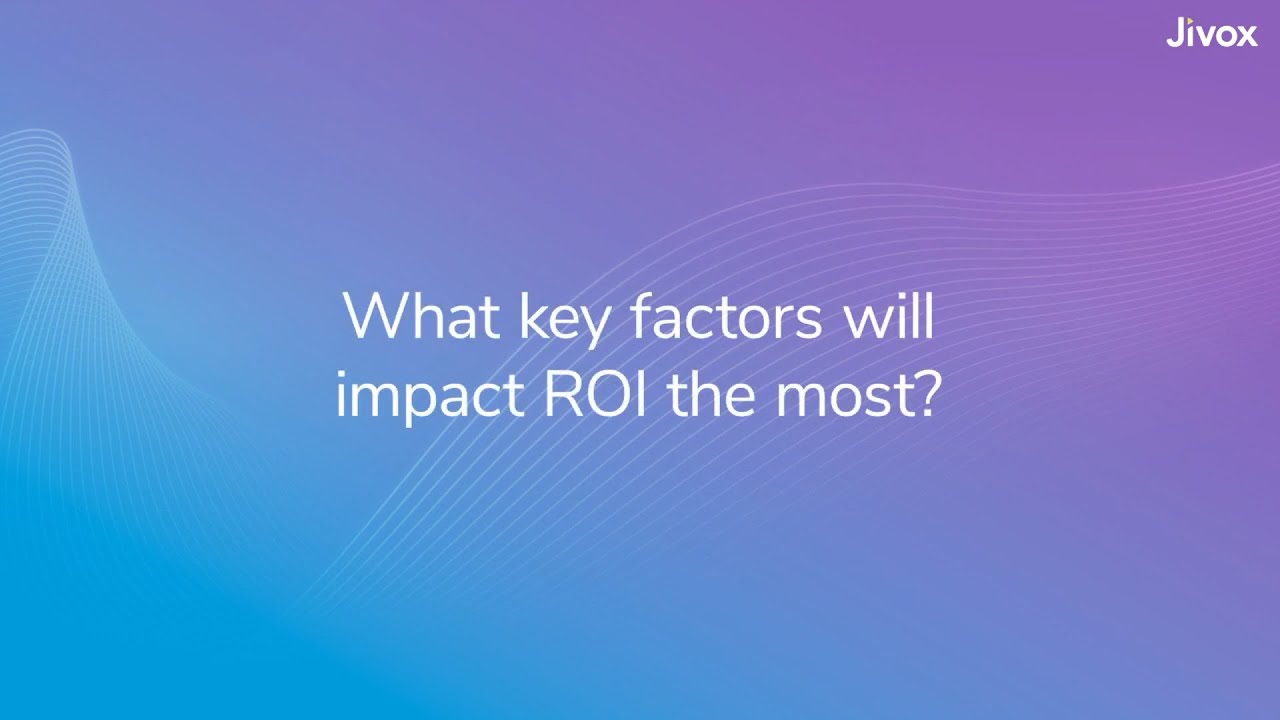 Jivox

What key factors will impact ROI the most?